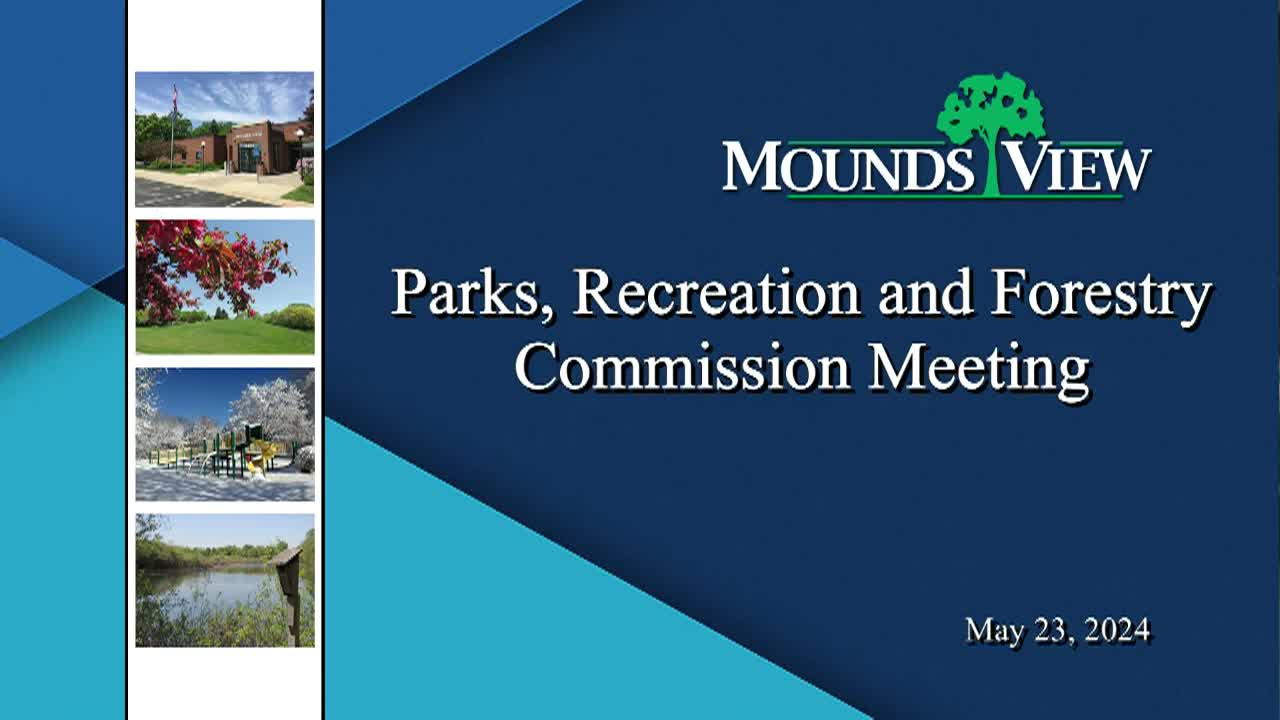 MOUNDS VIEW

Parks, Recreation and Forestry Commission Meeting

May 23, 2024